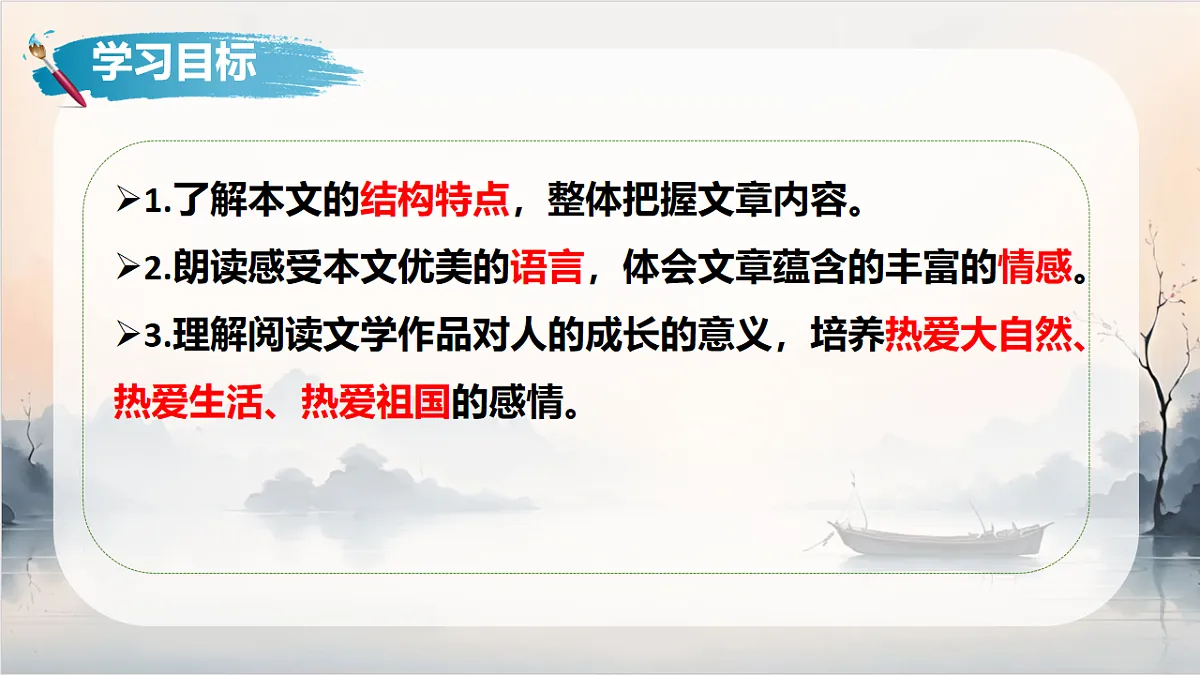 学习目标

➢1.了解本文的结构特点，整体把握文章内容。

➢2.朗读感受本文优美的语言，体会文章蕴含的丰富的情感。

➢3.理解阅读文学作品对人的成长的意义，培养热爱大自然、热爱生活、热爱祖国的感情。